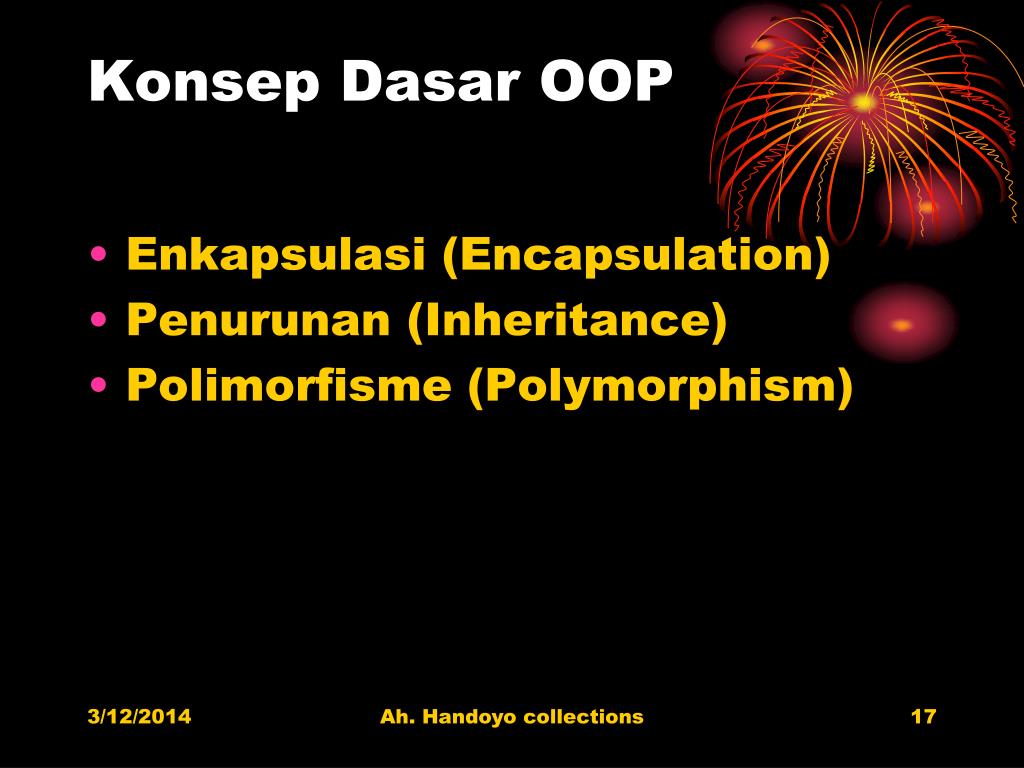 Konsep Dasar OOP

• Enkapsulasi (Encapsulation)
• Penurunan (Inheritance)
• Polimorfisme (Polymorphism)

3/12/2014

Ah. Handoyo collections

17